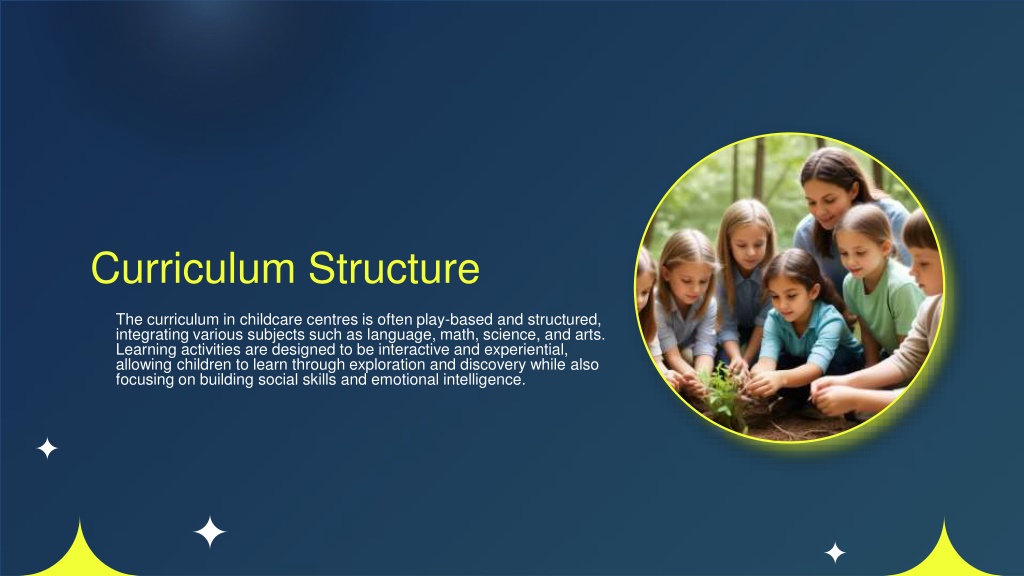 Curriculum Structure

The curriculum in childcare centres is often play-based and structured, integrating various subjects such as language, math, science, and arts. Learning activities are designed to be interactive and experiential, allowing children to learn through exploration and discovery while also focusing on building social skills and emotional intelligence.